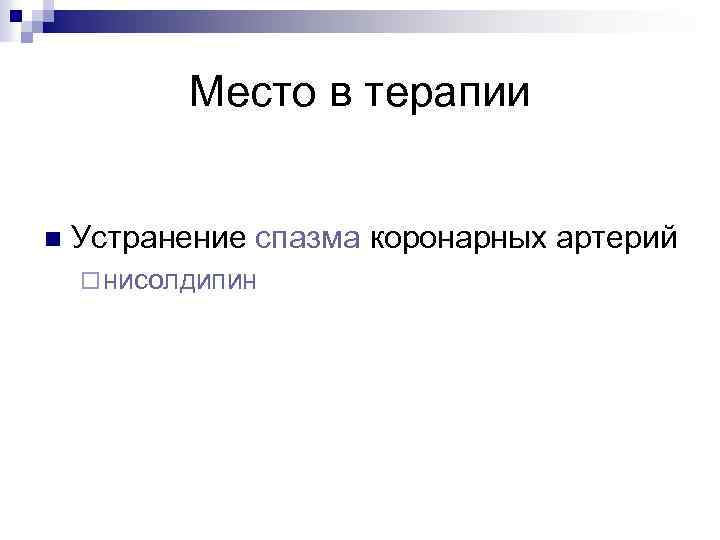 Место в терапии

Устранение спазма коронарных артерий

нисолдипин